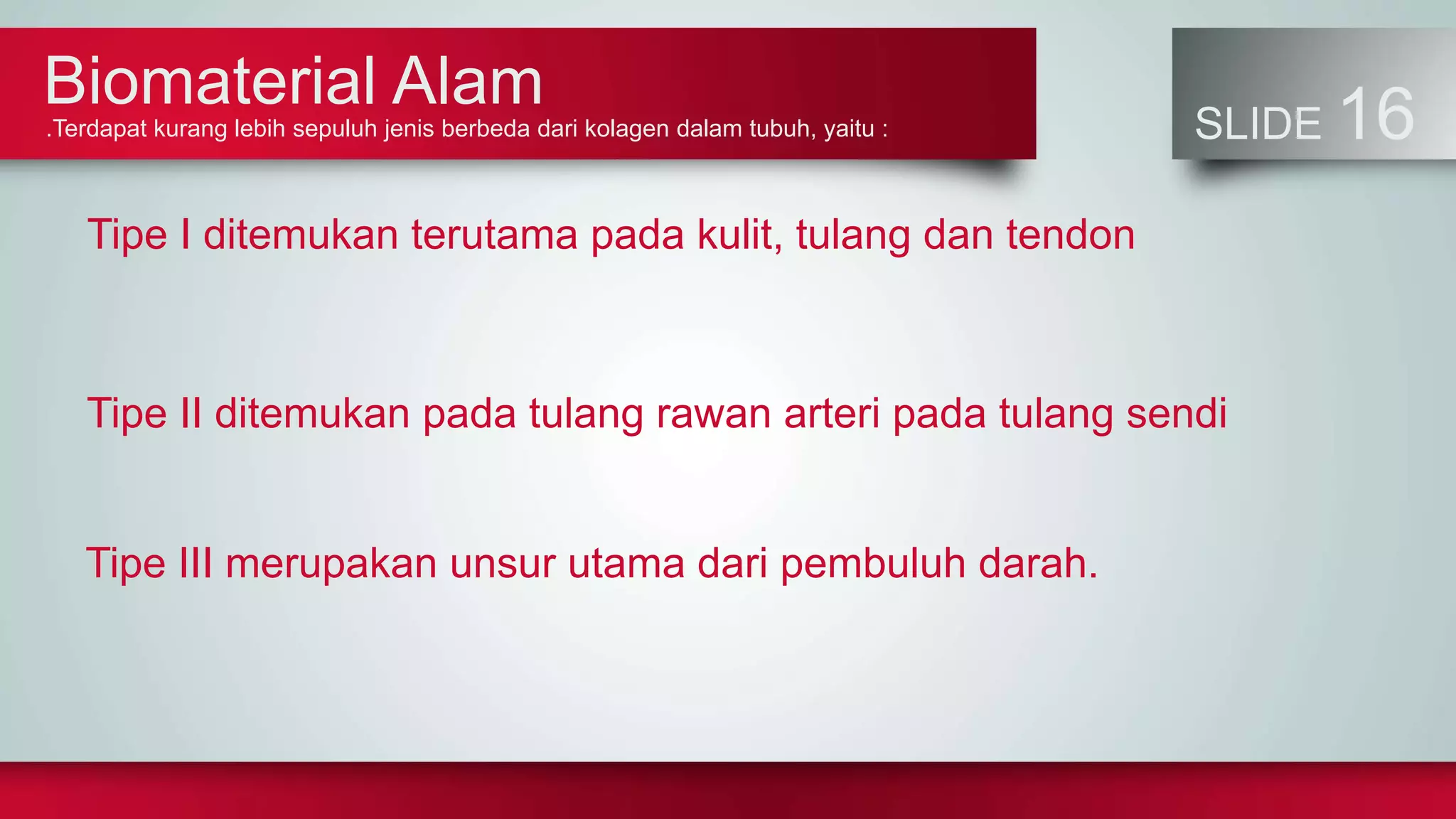 Biomaterial Alam
.Terdapat kurang lebih sepuluh jenis berbeda dari kolagen dalam tubuh, yaitu :

SLIDE 16

Tipe I ditemukan terutama pada kulit, tulang dan tendon

Tipe II ditemukan pada tulang rawan arteri pada tulang sendi

Tipe III merupakan unsur utama dari pembuluh darah.